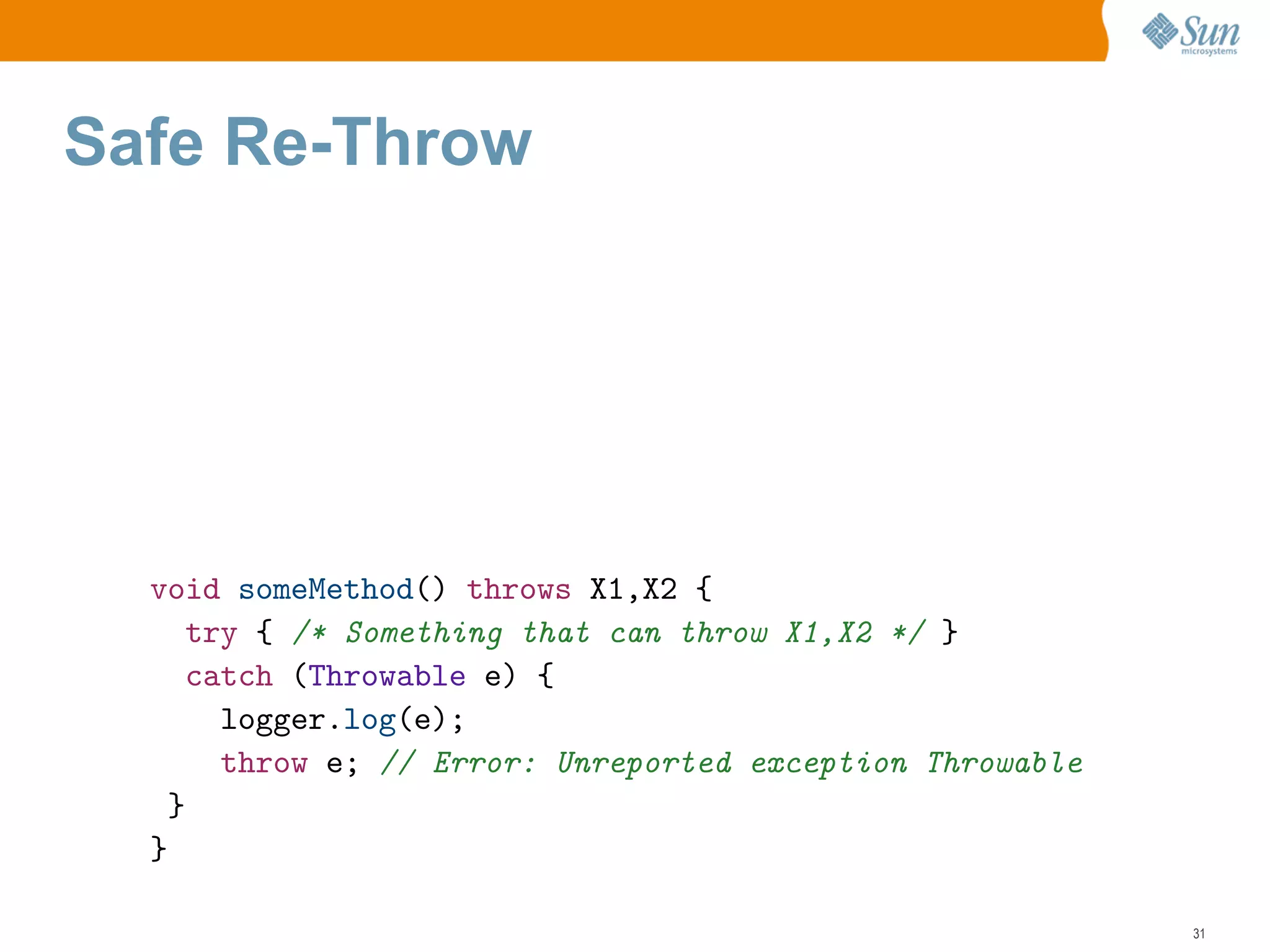 Sun microsystems

Safe Re-Throw

void someMethod() throws X1,X2 {
  try { /* Something that can throw X1,X2 */ }
  catch (Throwable e) {
    logger.log(e);
    throw e; // Error: Unreported exception Throwable
 }
}

31